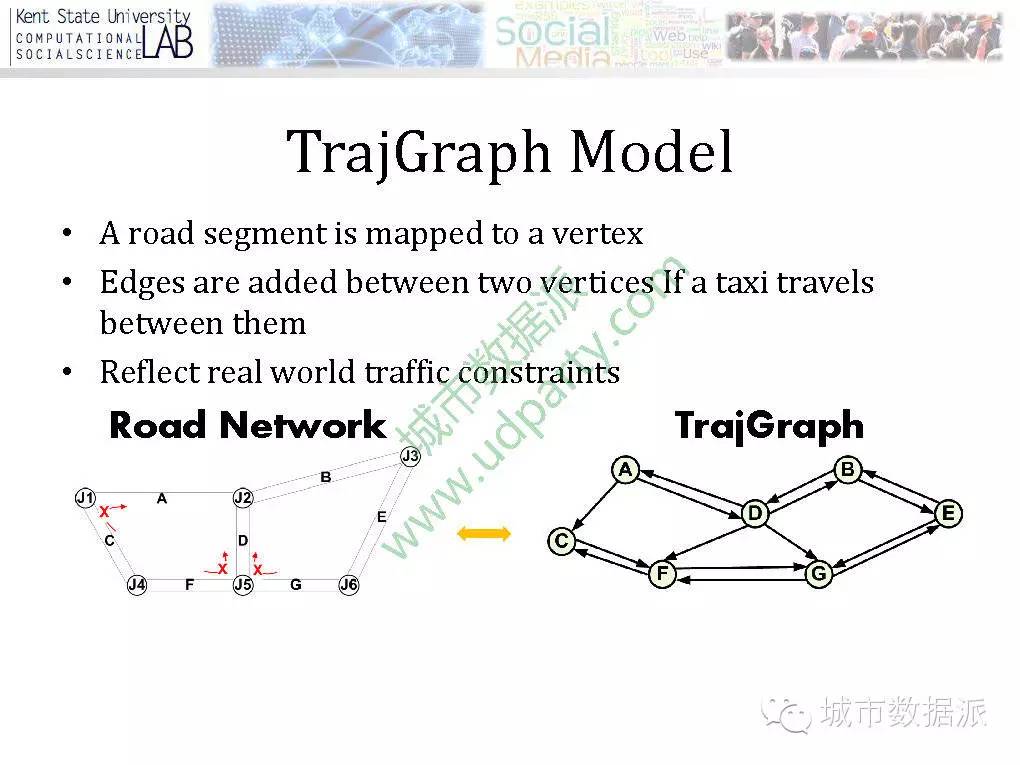 Kent State University
COMPUTATIONAL SOCIALSCIENCE LAB

Social Media

TrajGraph Model

• A road segment is mapped to a vertex
• Edges are added between two vertices If a taxi travels between them
• Reflect real world traffic constraints

城市数据派
www.udparty.com

Road Network

J1 A J2 B J3
X C D E
X X
J4 F J5 G J6

TrajGraph

A B
D E
C
F G

城市数据派